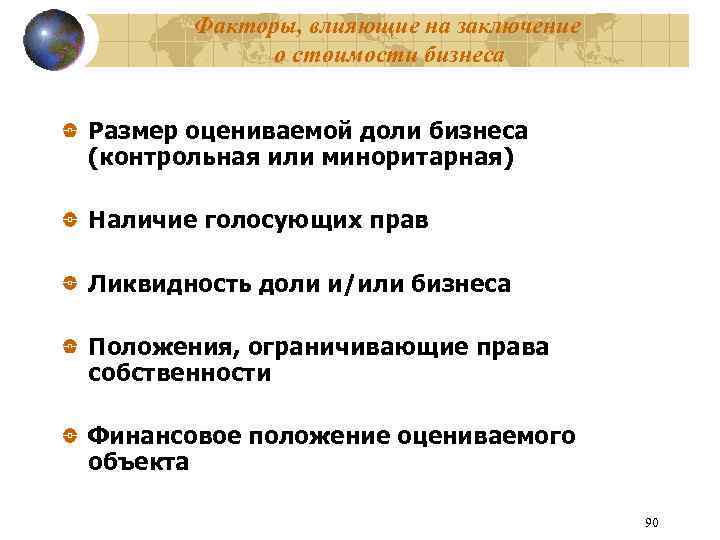 Факторы, влияющие на заключение о стоимости бизнеса

Размер оцениваемой доли бизнеса (контрольная или миноритарная)

Наличие голосующих прав

Ликвидность доли и/или бизнеса

Положения, ограничивающие права собственности

Финансовое положение оцениваемого объекта

90